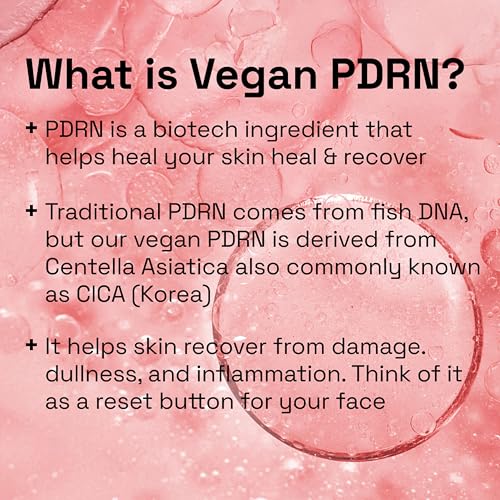 What is Vegan PDRN?

+ PDRN is a biotech ingredient that helps heal your skin heal & recover

+ Traditional PDRN comes from fish DNA, but our vegan PDRN is derived from Centella Asiatica also commonly known as CICA (Korea)

+ It helps skin recover from damage. dullness, and inflammation. Think of it as a reset button for your face